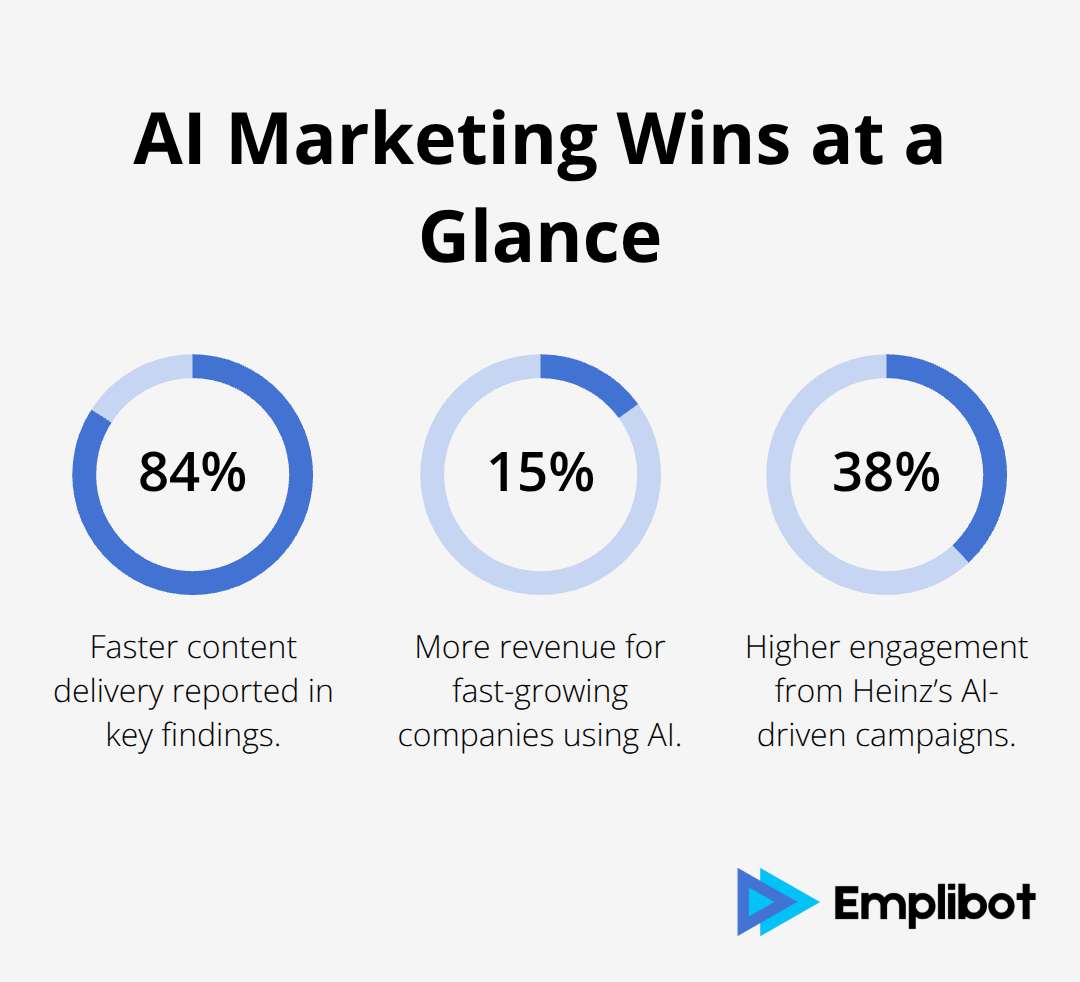 AI Marketing Wins at a Glance

84%

Faster content delivery reported in key findings.

15%

More revenue for fast-growing companies using AI.

38%

Higher engagement from Heinz's AI-driven campaigns.

Emplibot